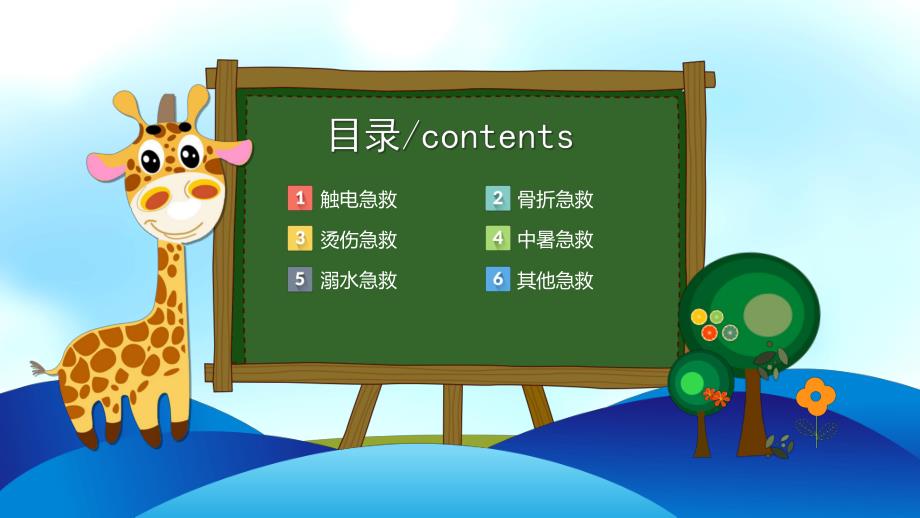 目录/contents

1 触电急救
2 骨折急救
3 烫伤急救
4 中暑急救
5 溺水急救
6 其他急救